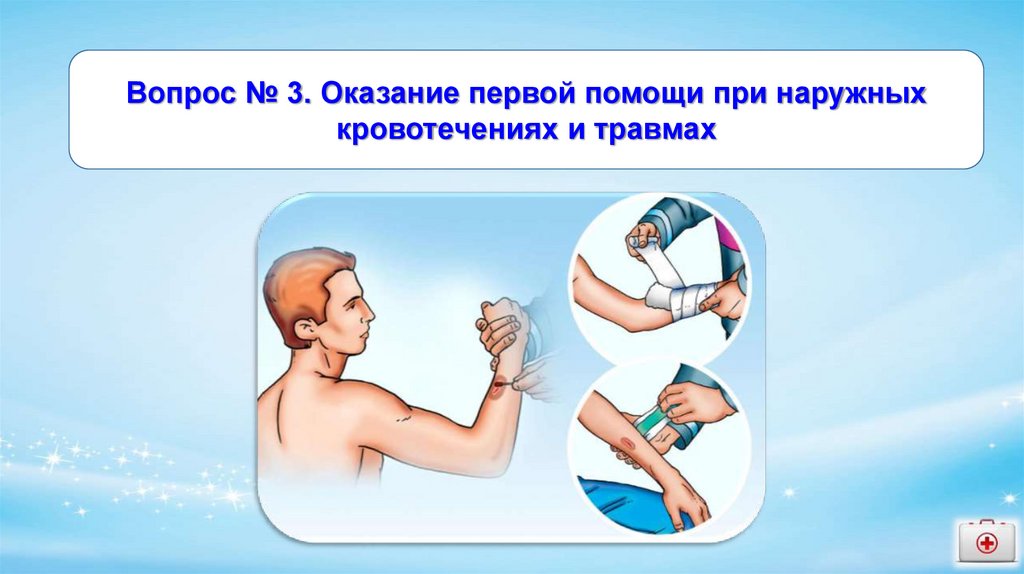 Вопрос № 3. Оказание первой помощи при наружных кровотечениях и травмах